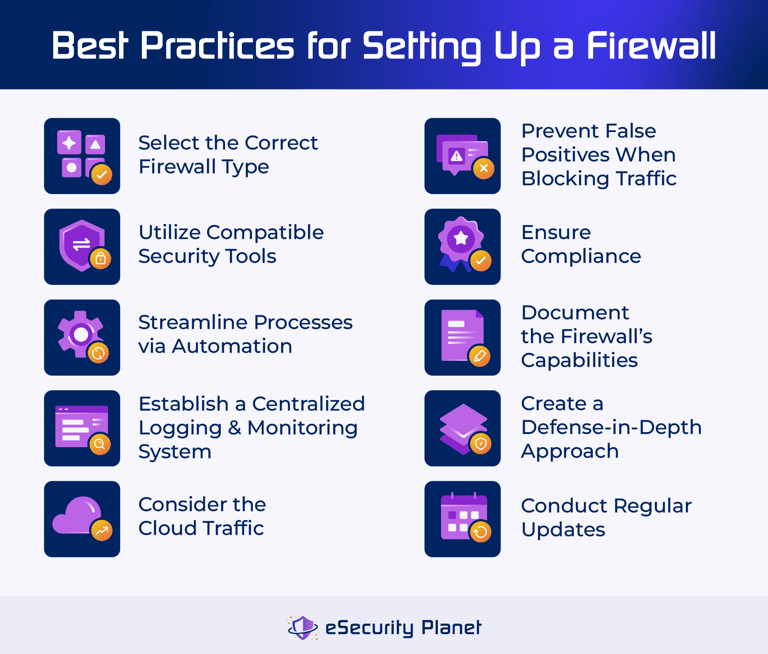 Best Practices for Setting Up a Firewall

Select the Correct Firewall Type

Utilize Compatible Security Tools

Streamline Processes via Automation

Establish a Centralized Logging & Monitoring System

Consider the Cloud Traffic

Prevent False Positives When Blocking Traffic

Ensure Compliance

Document the Firewall's Capabilities

Create a Defense-in-Depth Approach

Conduct Regular Updates

eSecurity Planet